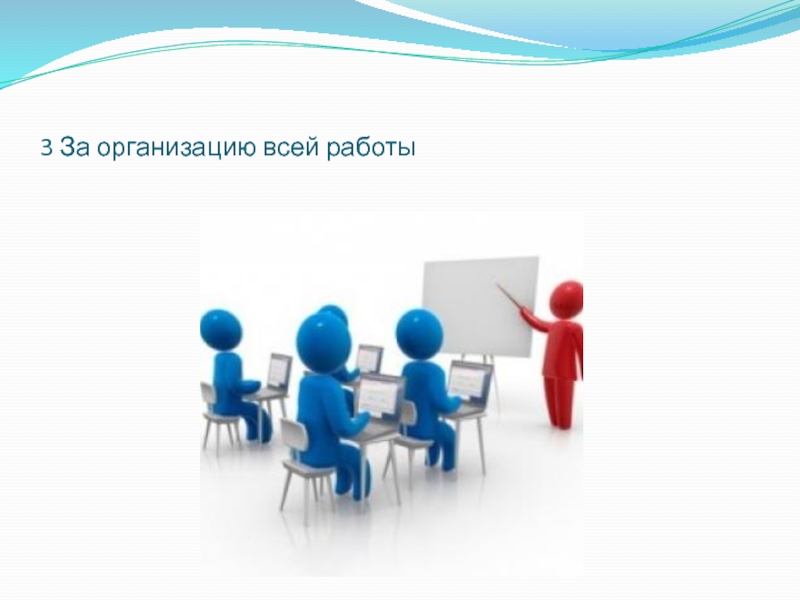 3 За организацию всей работы